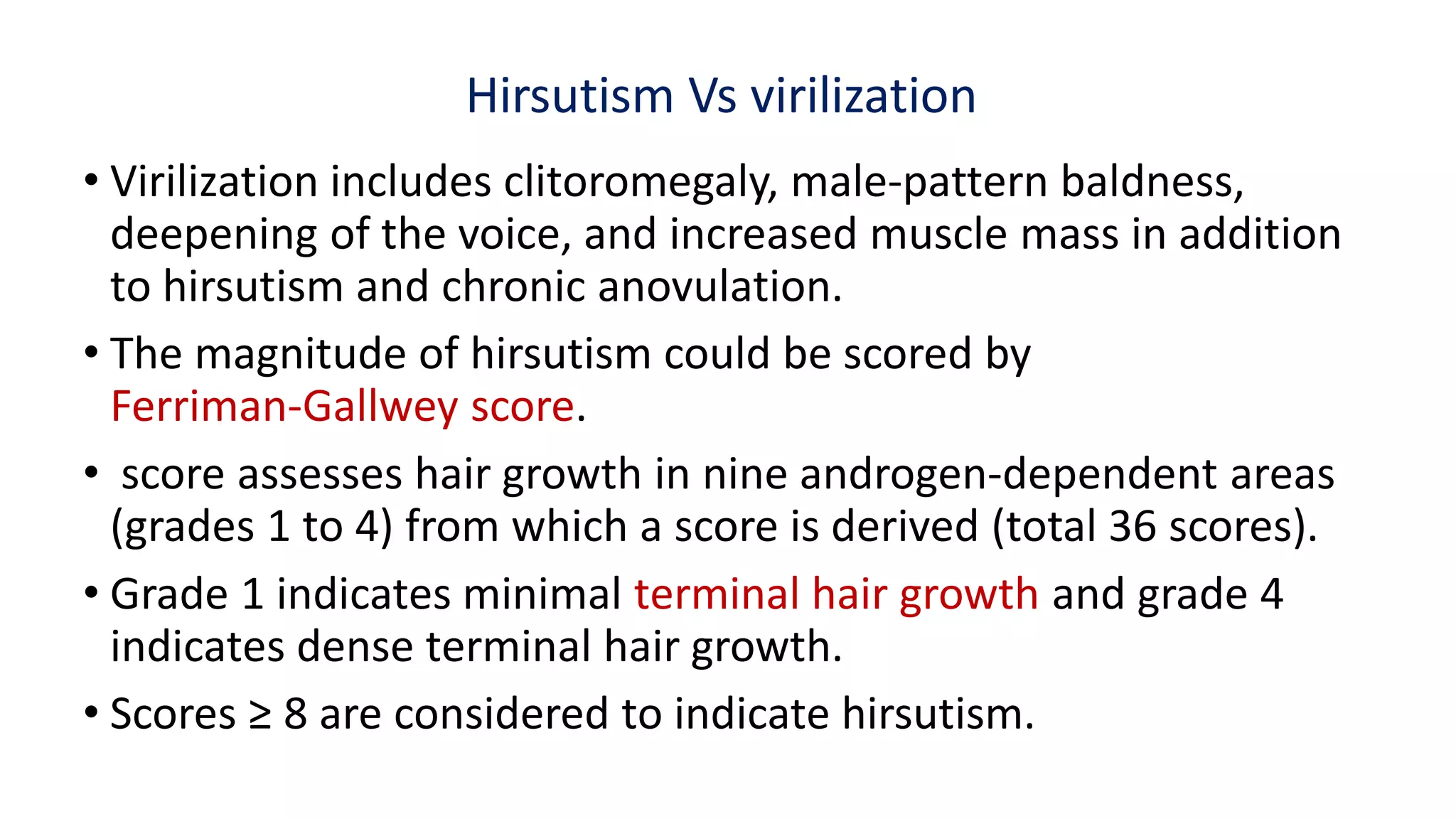 Hirsutism Vs virilization

• Virilization includes clitoromegaly, male-pattern baldness, deepening of the voice, and increased muscle mass in addition to hirsutism and chronic anovulation.

• The magnitude of hirsutism could be scored by Ferriman-Gallwey score.

• score assesses hair growth in nine androgen-dependent areas (grades 1 to 4) from which a score is derived (total 36 scores).

• Grade 1 indicates minimal terminal hair growth and grade 4 indicates dense terminal hair growth.

• Scores $\geq$ 8 are considered to indicate hirsutism.